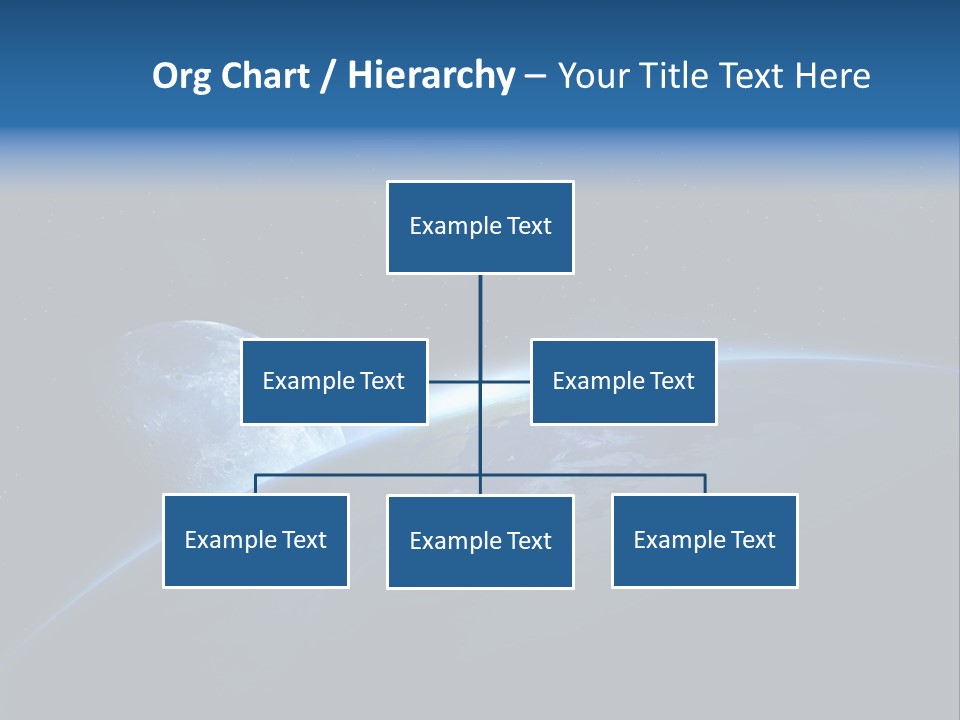 Org Chart / Hierarchy – Your Title Text Here

Example Text

Example Text

Example Text

Example Text

Example Text

Example Text